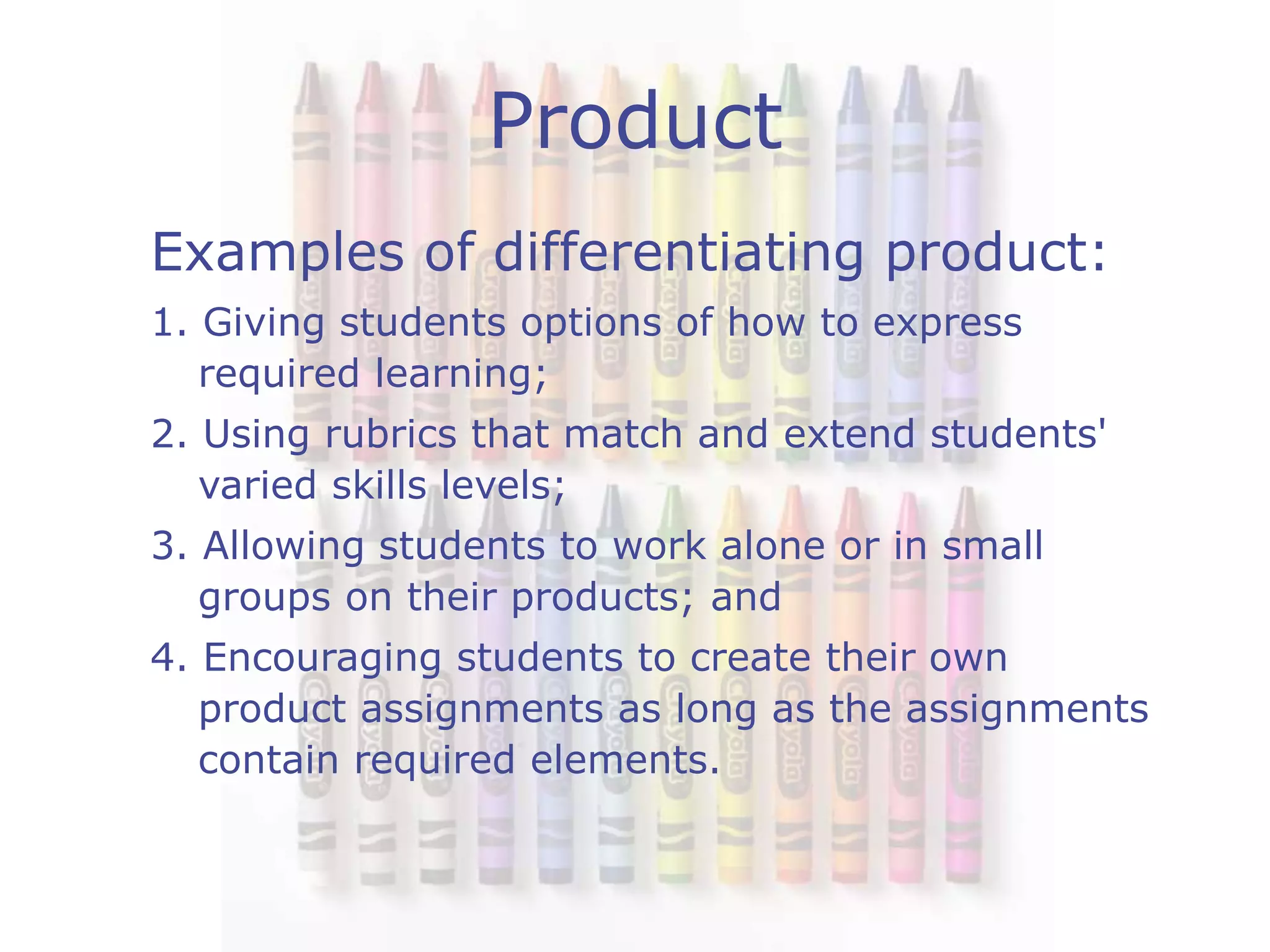 Product

Examples of differentiating product:

1. Giving students options of how to express required learning;

2. Using rubrics that match and extend students' varied skills levels;

3. Allowing students to work alone or in small groups on their products; and

4. Encouraging students to create their own product assignments as long as the assignments contain required elements.